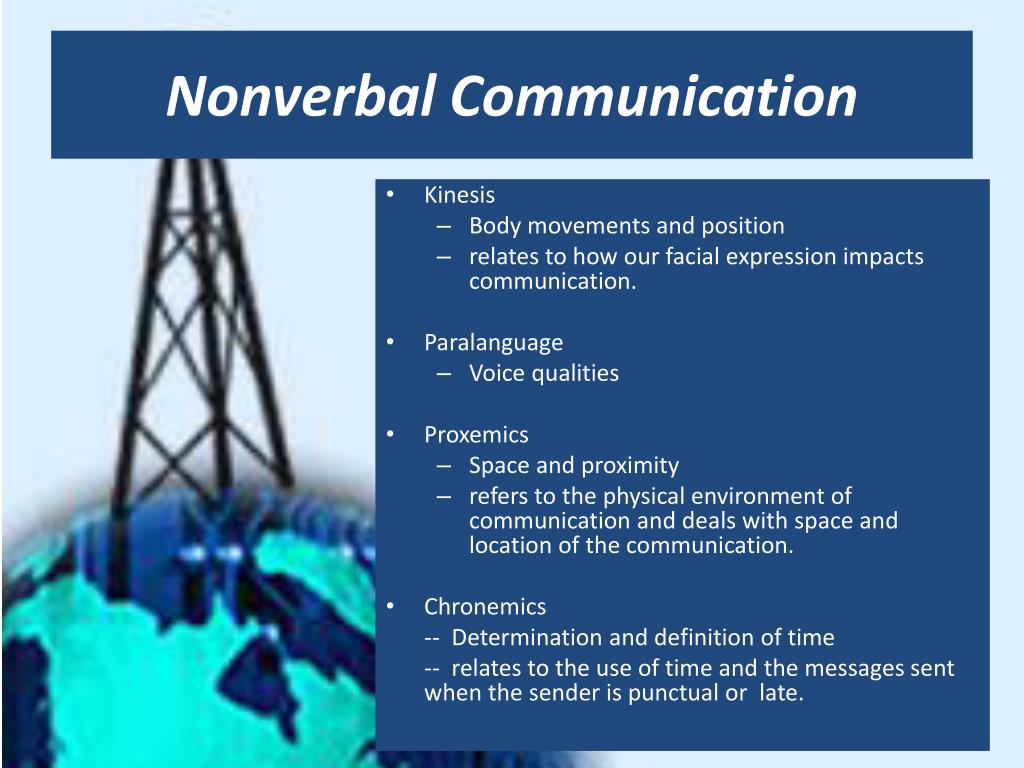 Nonverbal Communication

• Kinesis
– Body movements and position
– relates to how our facial expression impacts communication.

• Paralanguage
– Voice qualities

• Proxemics
– Space and proximity
– refers to the physical environment of communication and deals with space and location of the communication.

• Chronemics
-- Determination and definition of time
-- relates to the use of time and the messages sent when the sender is punctual or late.